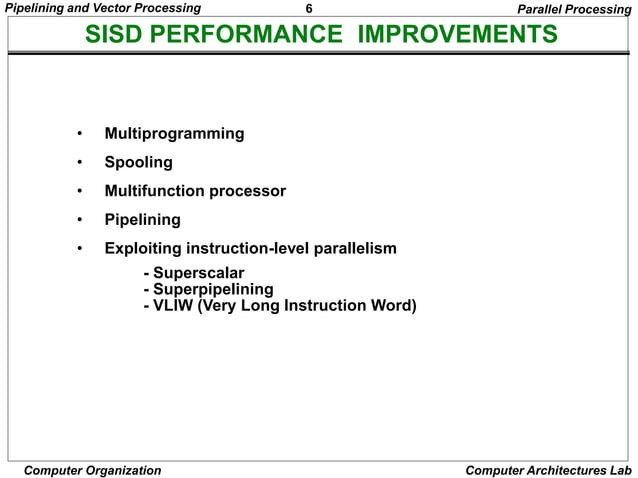 Pipelining and Vector Processing 6 Parallel Processing

SISD PERFORMANCE IMPROVEMENTS

• Multiprogramming
• Spooling
• Multifunction processor
• Pipelining
• Exploiting instruction-level parallelism
- Superscalar
- Superpipelining
- VLIW (Very Long Instruction Word)

Computer Organization Computer Architectures Lab